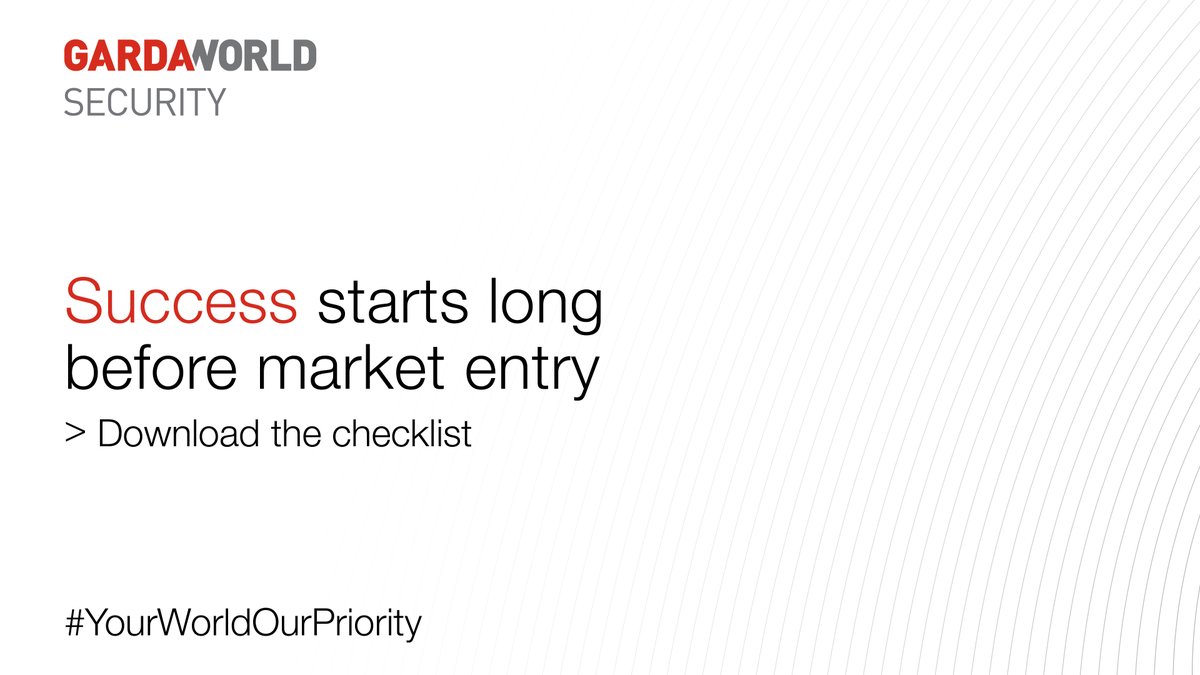 GARDAWORLD
SECURITY

Success starts long before market entry

> Download the checklist

#YourWorldOurPriority